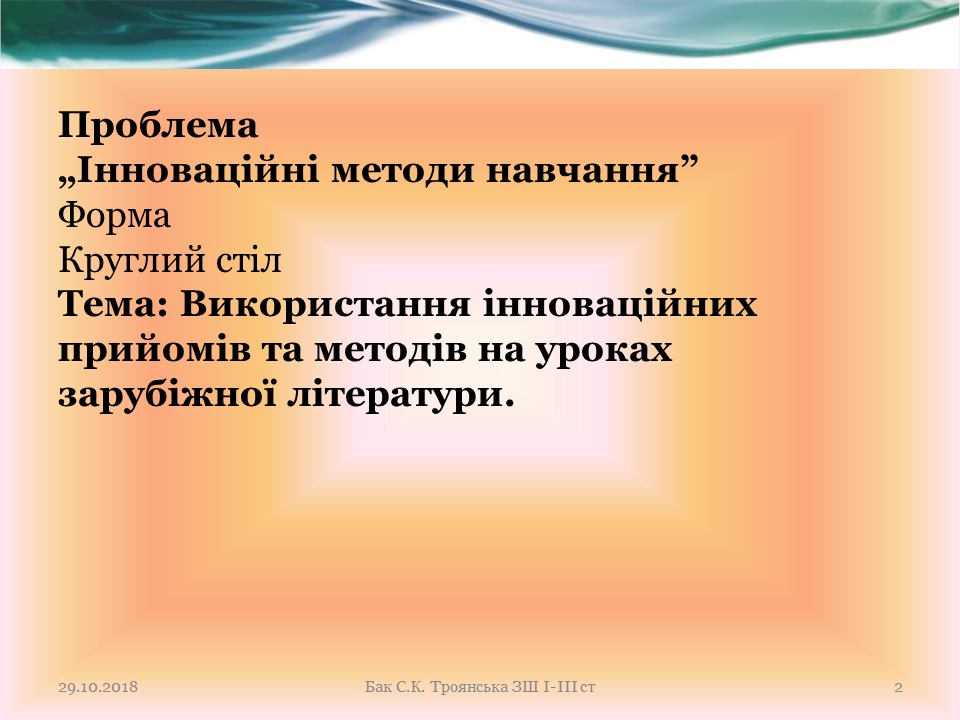 Проблема
„Інноваційні методи навчання”
Форма
Круглий стіл
Тема: Використання інноваційних прийомів та методів на уроках зарубіжної літератури.

29.10.2018
Бак С.К. Троянська ЗШ І-ІІІ ст
2